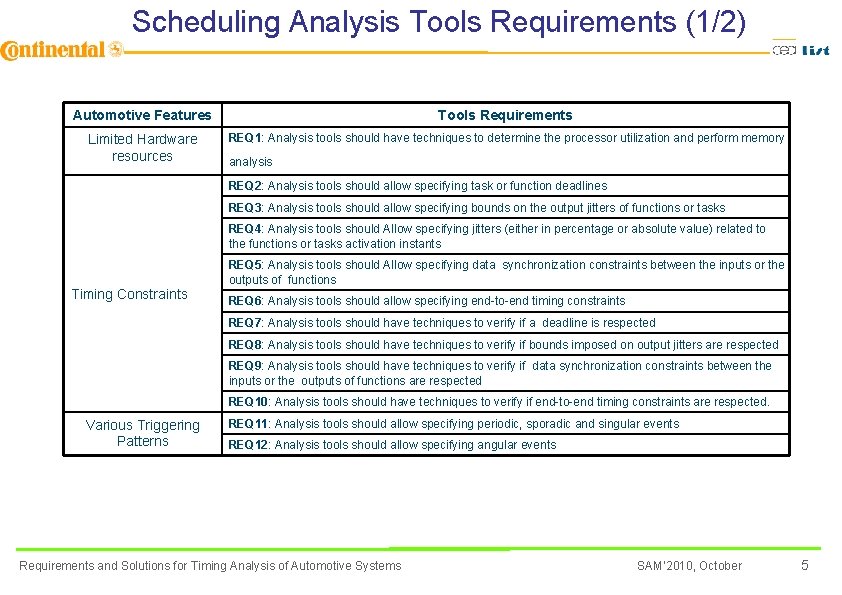 Scheduling Analysis Tools Requirements (1/2)

Continental

cea list

| Automotive Features | Tools Requirements |
|---|---|
| Limited Hardware resources | **REQ1**: Analysis tools should have techniques to determine the processor utilization and perform memory analysis |
| Timing Constraints | **REQ2**: Analysis tools should allow specifying task or function deadlines |
| | **REQ3**: Analysis tools should allow specifying bounds on the output jitters of functions or tasks |
| | **REQ4**: Analysis tools should Allow specifying jitters (either in percentage or absolute value) related to the functions or tasks activation instants |
| | **REQ5**: Analysis tools should Allow specifying data synchronization constraints between the inputs or the outputs of functions |
| | **REQ6**: Analysis tools should allow specifying end-to-end timing constraints |
| | **REQ7**: Analysis tools should have techniques to verify if a deadline is respected |
| | **REQ8**: Analysis tools should have techniques to verify if bounds imposed on output jitters are respected |
| | **REQ9**: Analysis tools should have techniques to verify if data synchronization constraints between the inputs or the outputs of functions are respected |
| | **REQ10**: Analysis tools should have techniques to verify if end-to-end timing constraints are respected. |
| Various Triggering Patterns | **REQ11**: Analysis tools should allow specifying periodic, sporadic and singular events |
| | **REQ12**: Analysis tools should allow specifying angular events |

Requirements and Solutions for Timing Analysis of Automotive Systems

SAM'2010, October

5